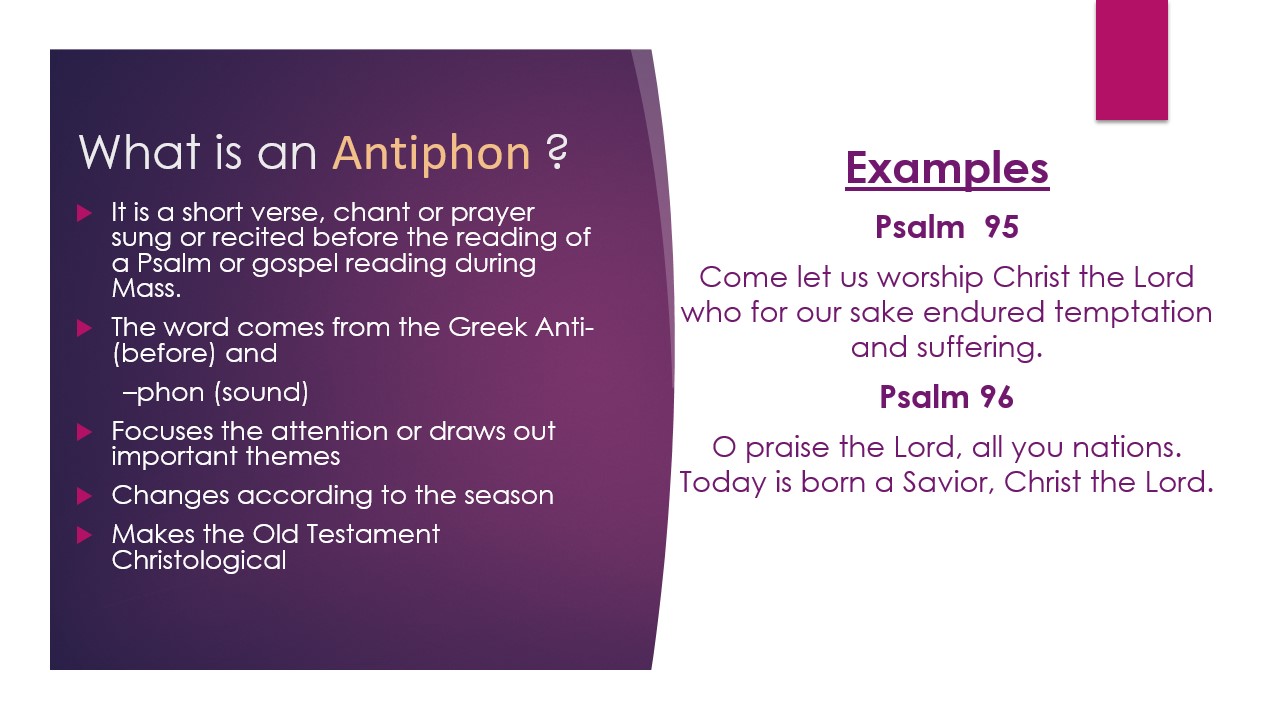 What is an Antiphon ?

It is a short verse, chant or prayer sung or recited before the reading of a Psalm or gospel reading during Mass.

The word comes from the Greek Anti- (before) and

–phon (sound)

Focuses the attention or draws out important themes

Changes according to the season

Makes the Old Testament Christological

Examples

Psalm 95

Come let us worship Christ the Lord who for our sake endured temptation and suffering.

Psalm 96

O praise the Lord, all you nations. Today is born a Savior, Christ the Lord.